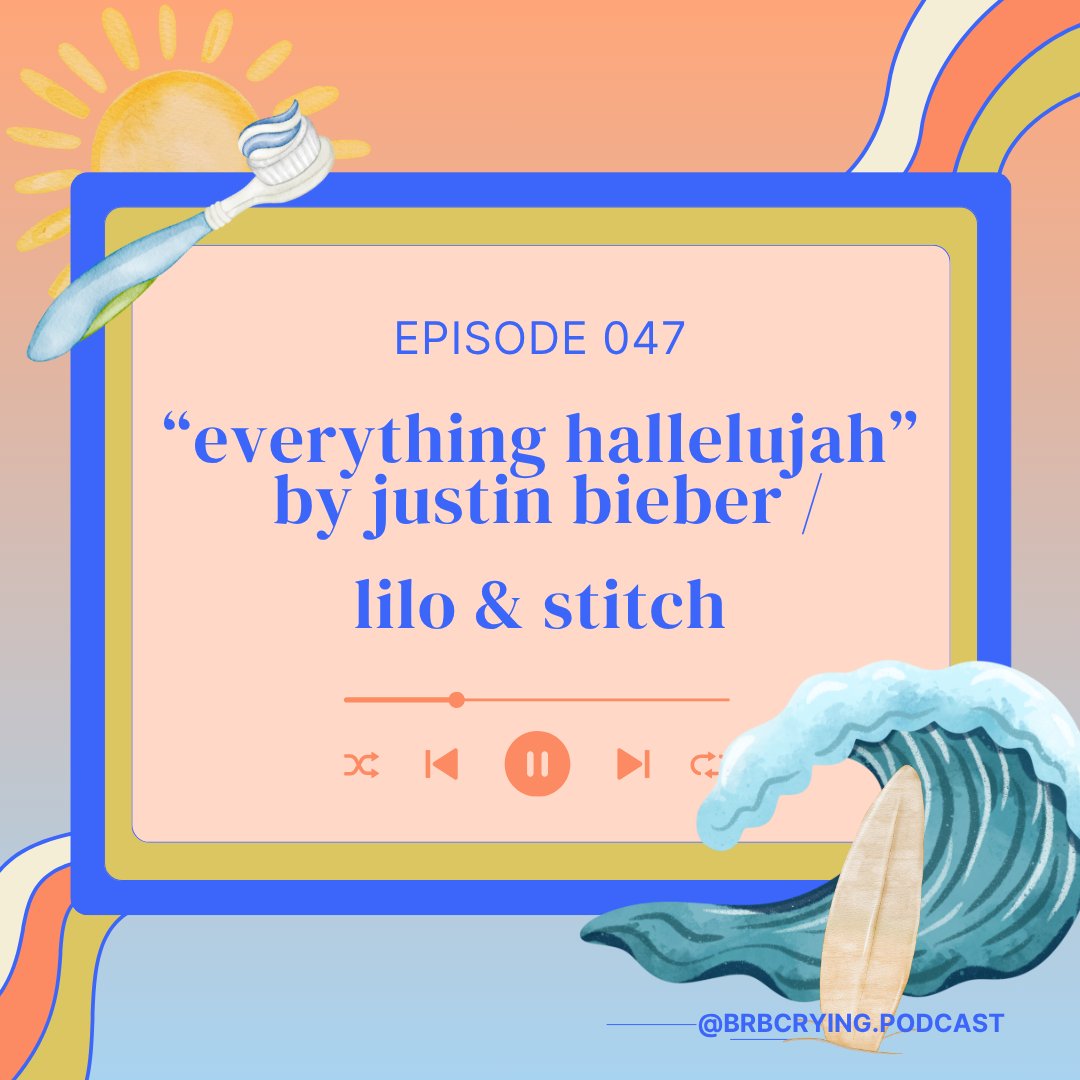 EPISODE 047

“everything hallelujah” by justin bieber / lilo & stitch

@BRBCRYING.PODCAST